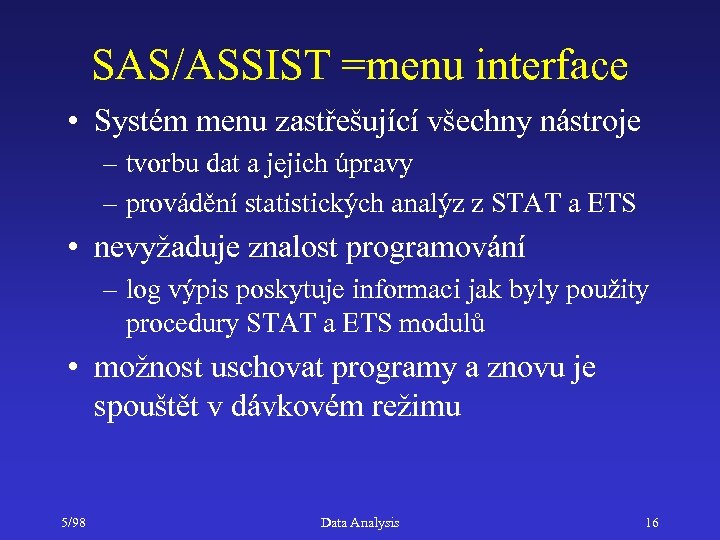 SAS/ASSIST =menu interface

• Systém menu zastřešující všechny nástroje
 – tvorbu dat a jejich úpravy
 – provádění statistických analýz z STAT a ETS

• nevyžaduje znalost programování
 – log výpis poskytuje informaci jak byly použity procedury STAT a ETS modulů

• možnost uschovat programy a znovu je spouštět v dávkovém režimu

5/98 Data Analysis 16